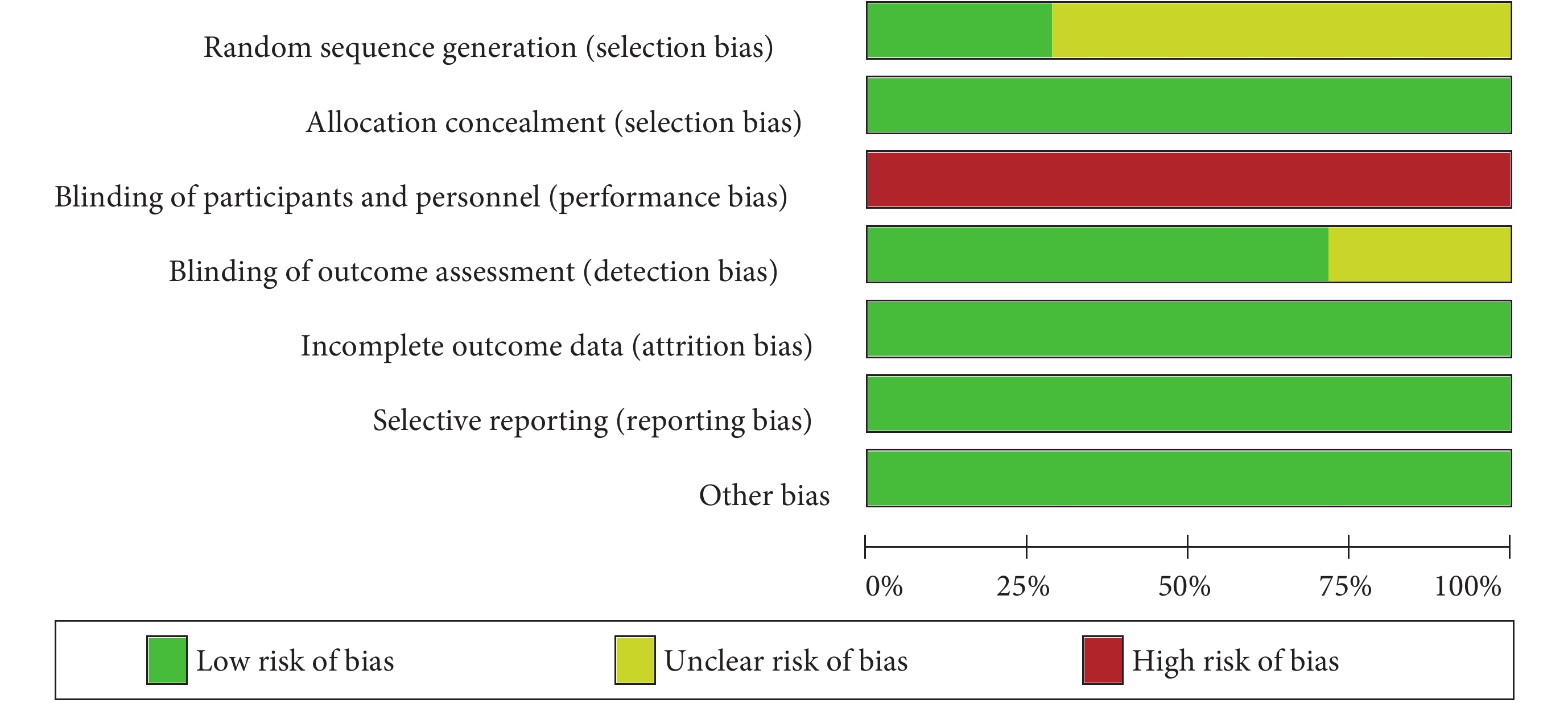 Random sequence generation (selection bias)

Allocation concealment (selection bias)

Blinding of participants and personnel (performance bias)

Blinding of outcome assessment (detection bias)

Incomplete outcome data (attrition bias)

Selective reporting (reporting bias)

Other bias

0%
25%
50%
75%
100%

Low risk of bias
Unclear risk of bias
High risk of bias